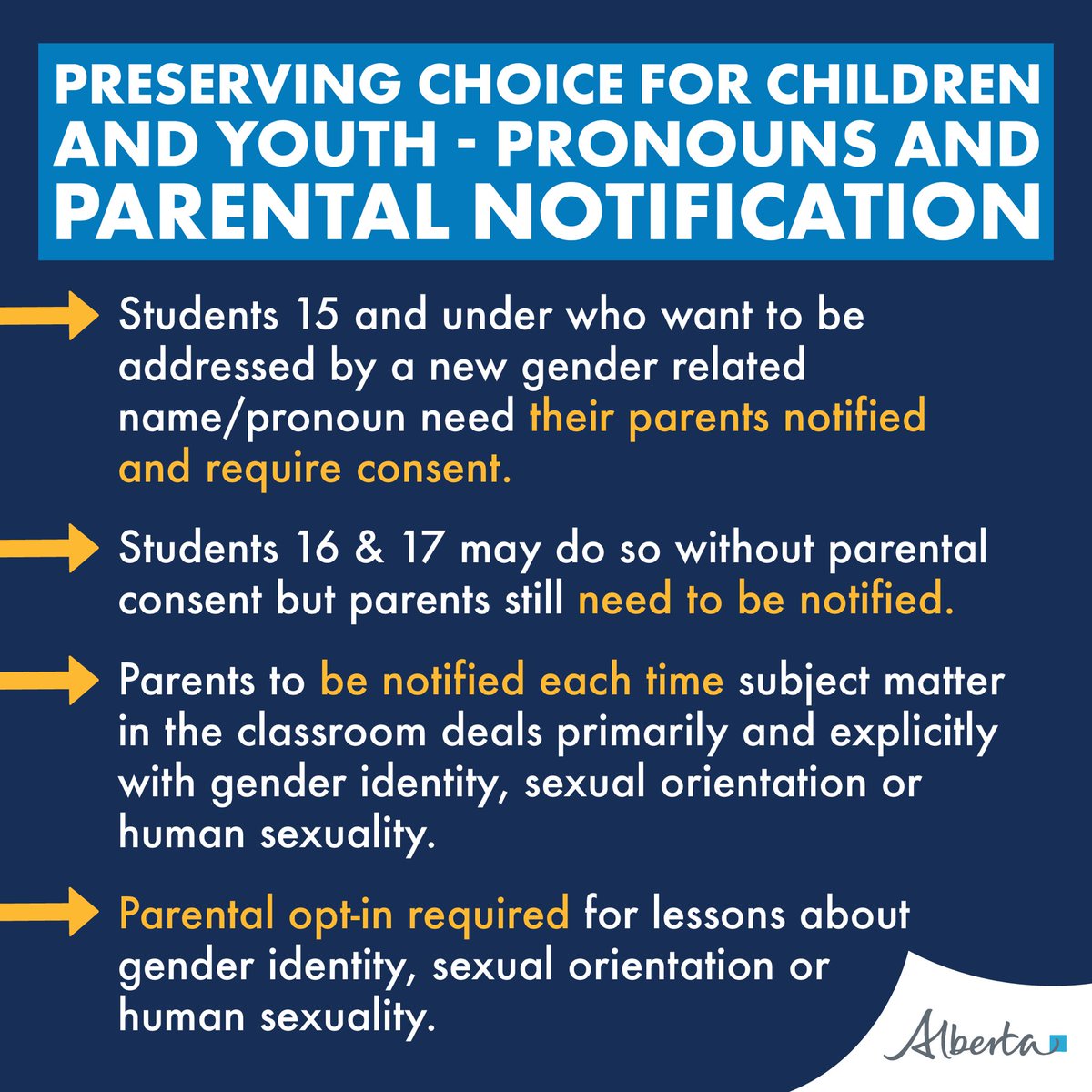 PRESERVING CHOICE FOR CHILDREN AND YOUTH - PRONOUNS AND PARENTAL NOTIFICATION

Students 15 and under who want to be addressed by a new gender related name/pronoun need their parents notified and require consent.

Students 16 & 17 may do so without parental consent but parents still need to be notified.

Parents to be notified each time subject matter in the classroom deals primarily and explicitly with gender identity, sexual orientation or human sexuality.

Parental opt-in required for lessons about gender identity, sexual orientation or human sexuality.

Alberta